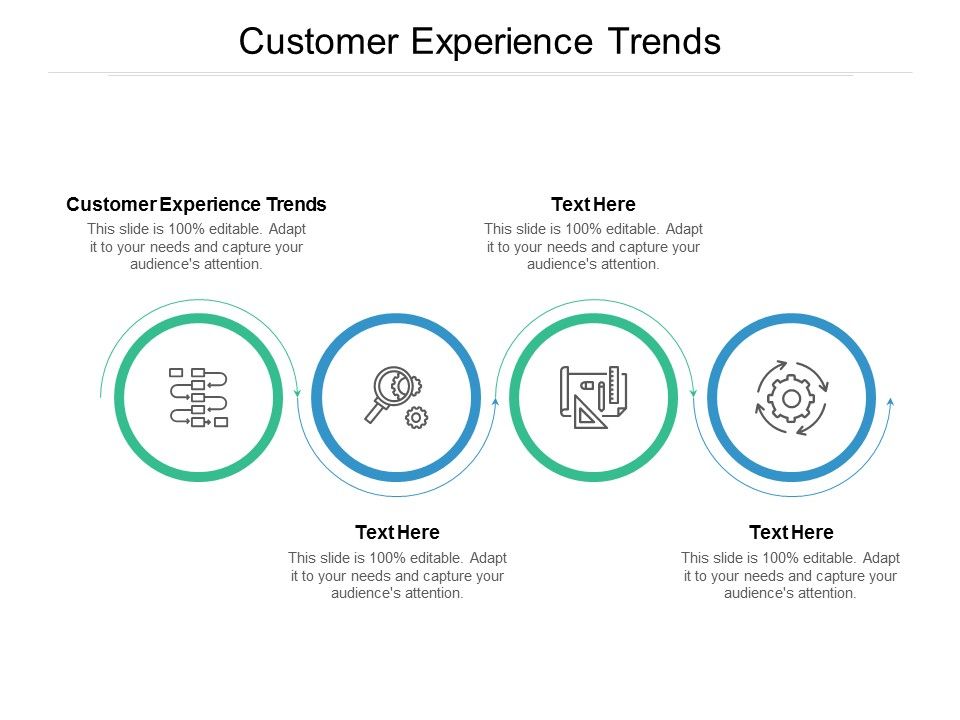 Customer Experience Trends

Customer Experience Trends
This slide is 100% editable. Adapt it to your needs and capture your audience's attention.

Text Here
This slide is 100% editable. Adapt it to your needs and capture your audience's attention.

Text Here
This slide is 100% editable. Adapt it to your needs and capture your audience's attention.

Text Here
This slide is 100% editable. Adapt it to your needs and capture your audience's attention.